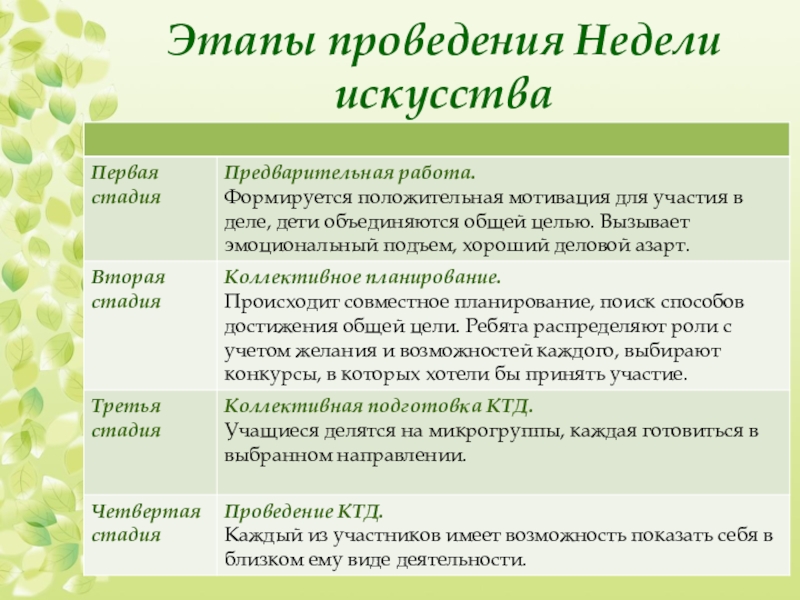 Этапы проведения Недели искусства

| | |
|---|---|
| Первая стадия | Предварительная работа. Формируется положительная мотивация для участия в деле, дети объединяются общей целью. Вызывает эмоциональный подъем, хороший деловой азарт. |
| Вторая стадия | Коллективное планирование. Происходит совместное планирование, поиск способов достижения общей цели. Ребята распределяют роли с учетом желания и возможностей каждого, выбирают конкурсы, в которых хотели бы принять участие. |
| Третья стадия | Коллективная подготовка КТД. Учащиеся делятся на микрогруппы, каждая готовиться в выбранном направлении. |
| Четвертая стадия | Проведение КТД. Каждый из участников имеет возможность показать себя в близком ему виде деятельности. |